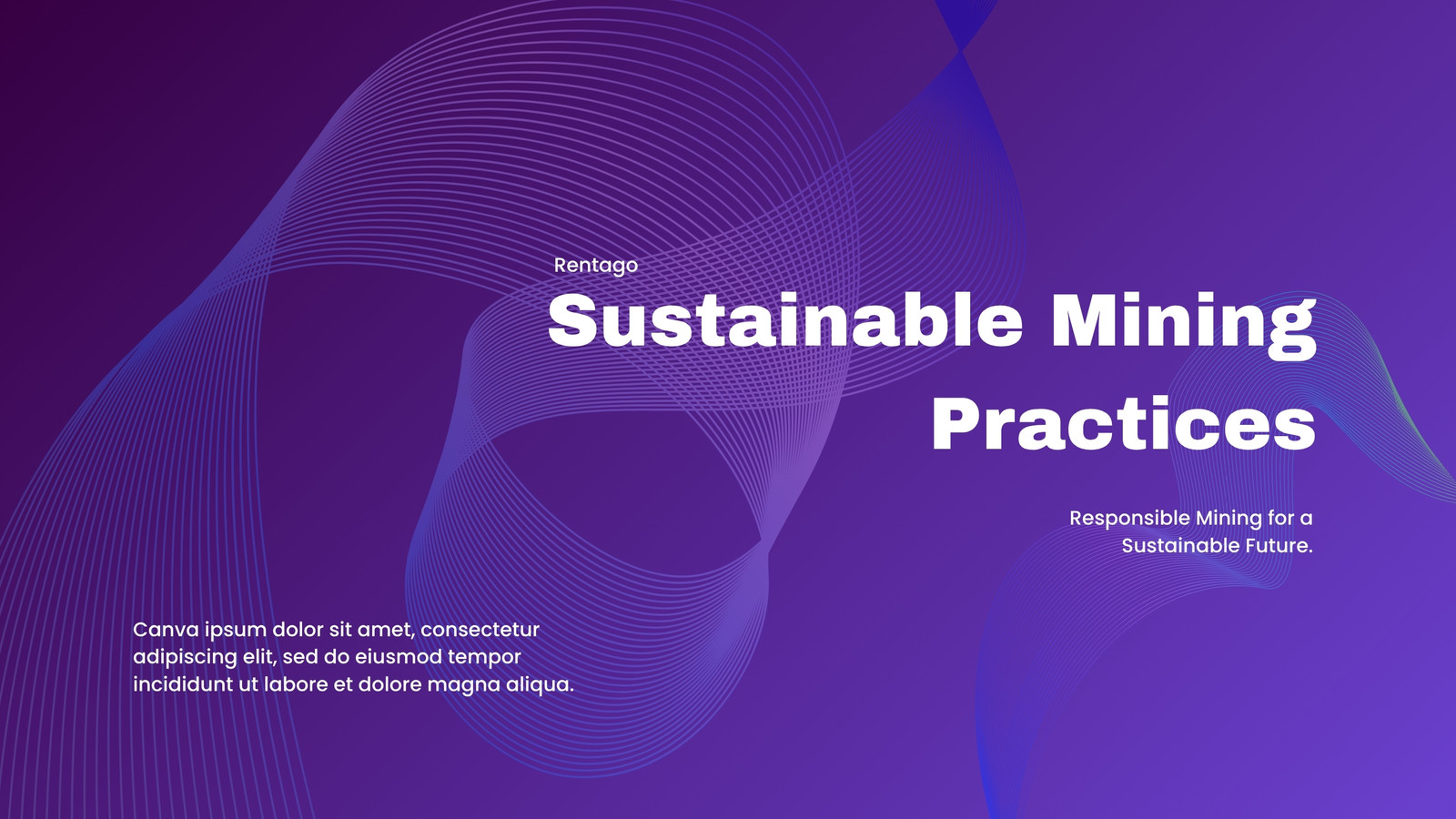 Rentago

Sustainable Mining Practices

Responsible Mining for a Sustainable Future.

Canva ipsum dolor sit amet, consectetur adipiscing elit, sed do eiusmod tempor incididunt ut labore et dolore magna aliqua.